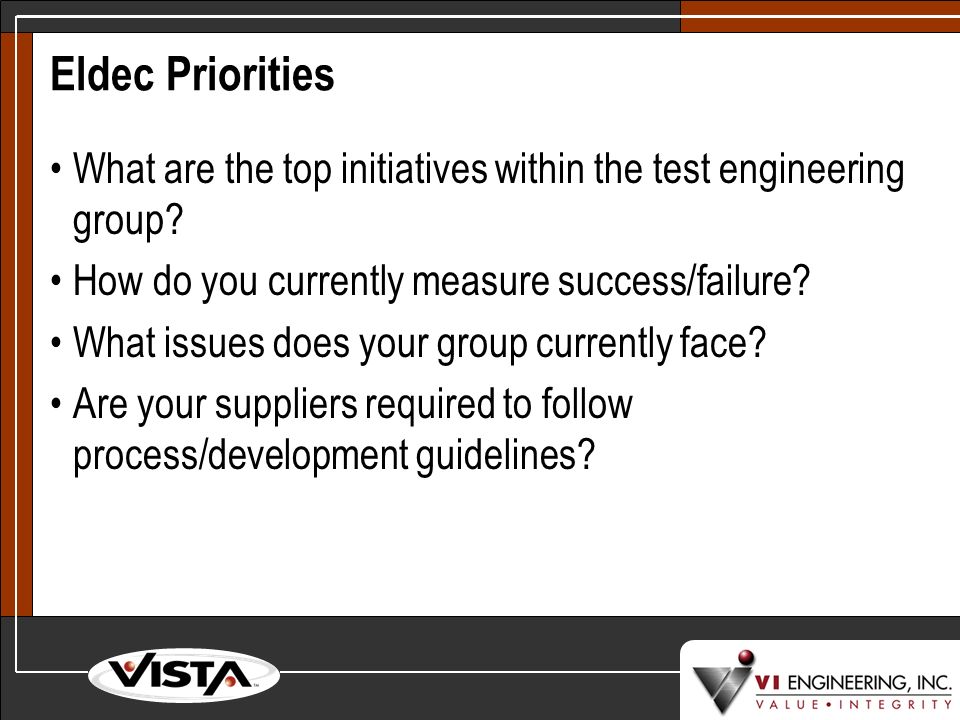 Eldec Priorities

• What are the top initiatives within the test engineering group?

• How do you currently measure success/failure?

• What issues does your group currently face?

• Are your suppliers required to follow process/development guidelines?

VISTA

VI ENGINEERING, INC.
VALUE • INTEGRITY